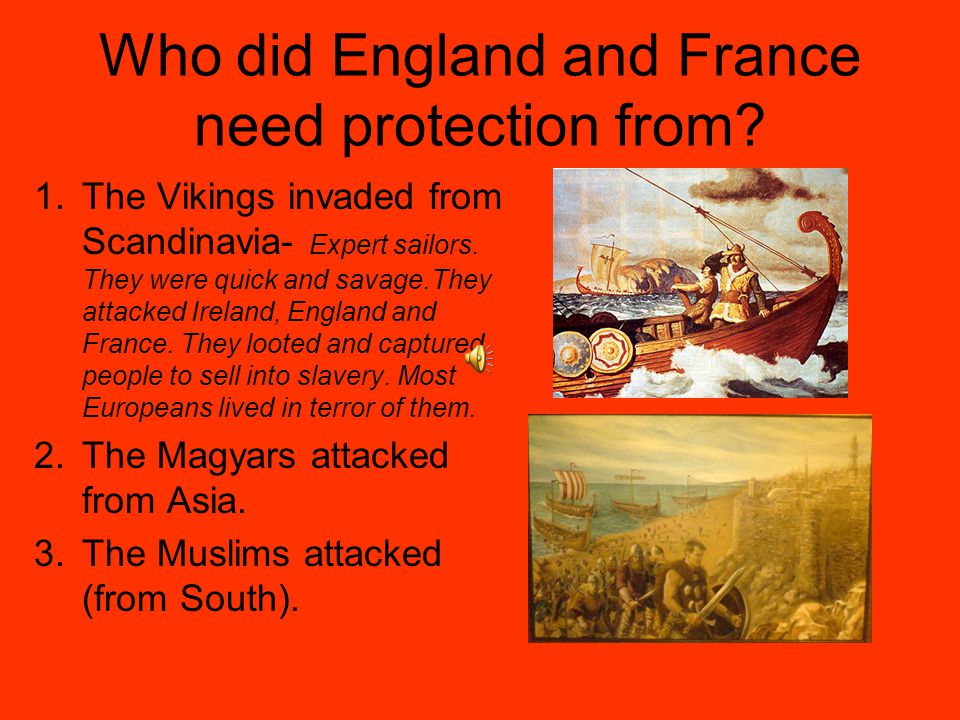 Who did England and France need protection from?

1. The Vikings invaded from Scandinavia- Expert sailors. They were quick and savage.They attacked Ireland, England and France. They looted and captured people to sell into slavery. Most Europeans lived in terror of them.
2. The Magyars attacked from Asia.
3. The Muslims attacked (from South).